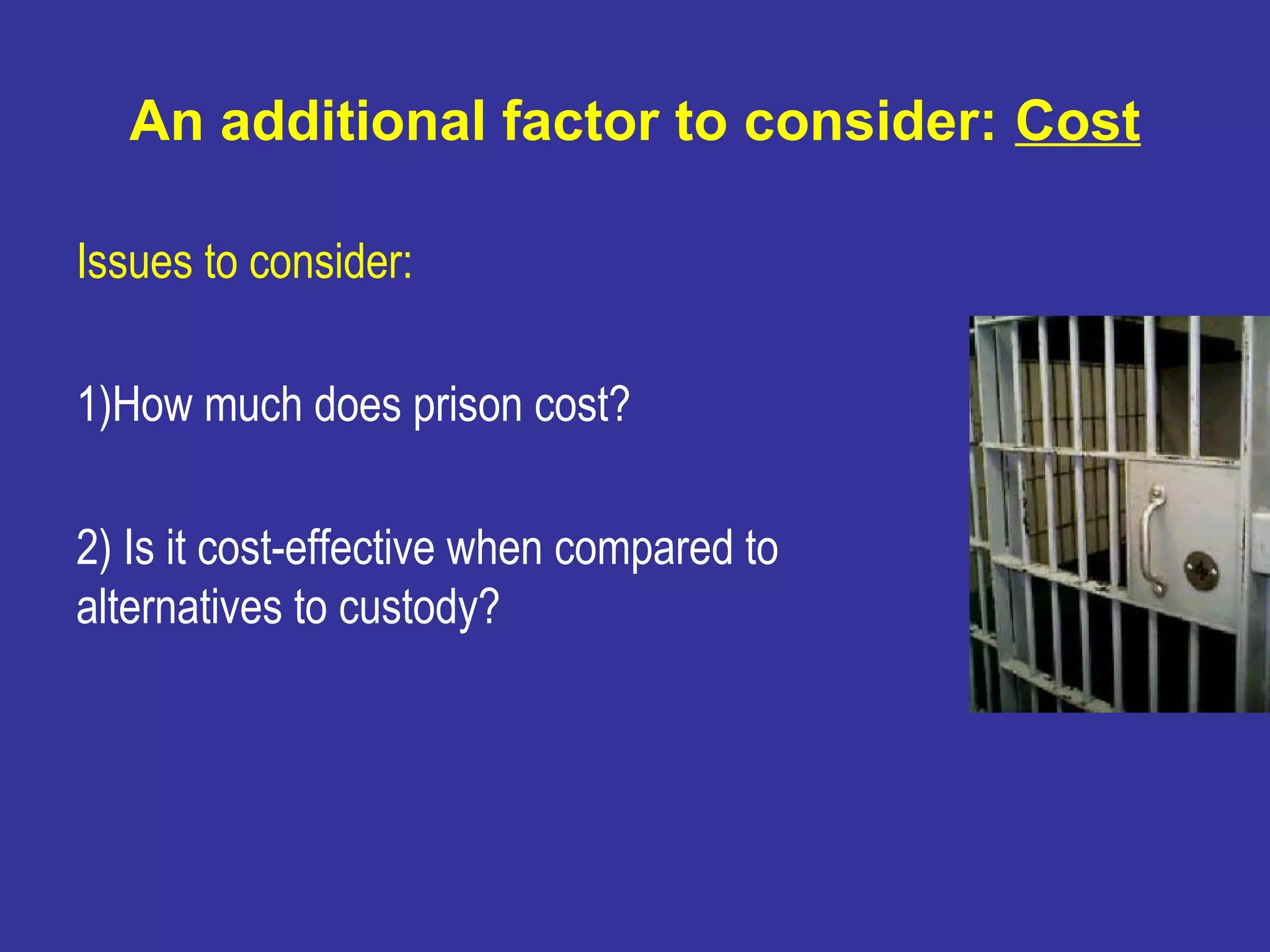 An additional factor to consider: Cost

Issues to consider:

1)How much does prison cost?

2) Is it cost-effective when compared to alternatives to custody?